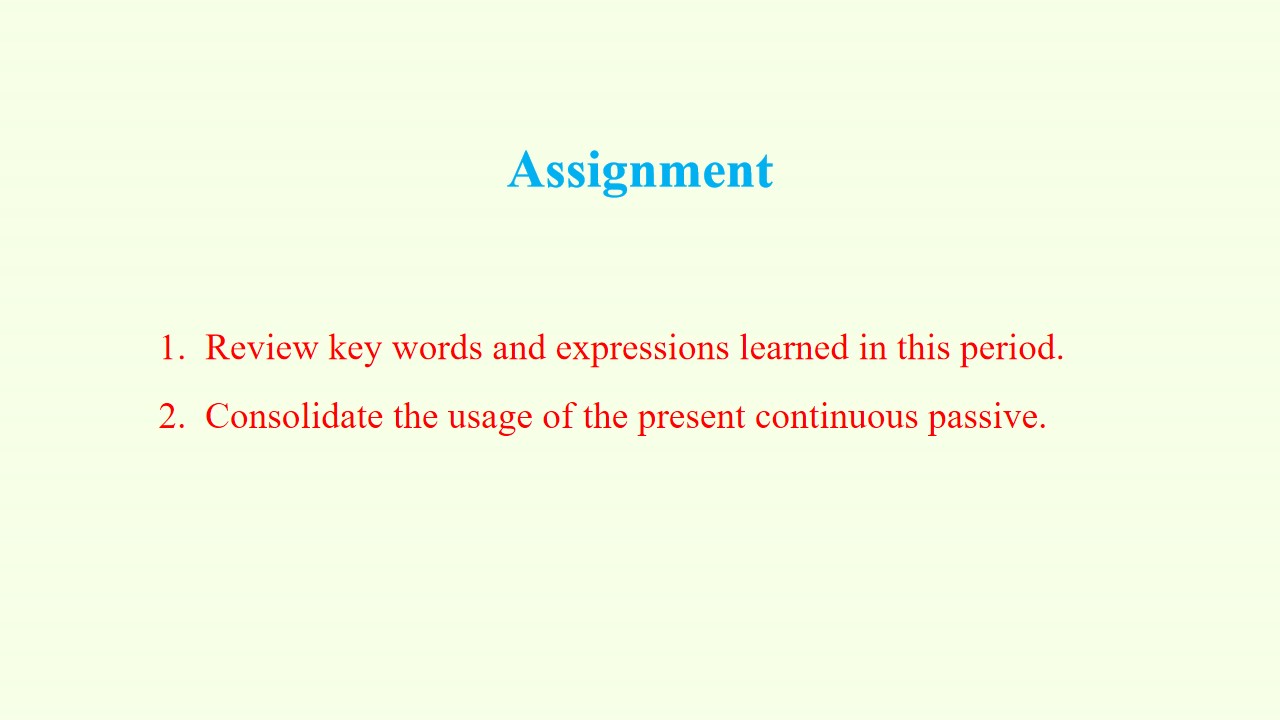 Assignment

1. Review key words and expressions learned in this period.
2. Consolidate the usage of the present continuous passive.